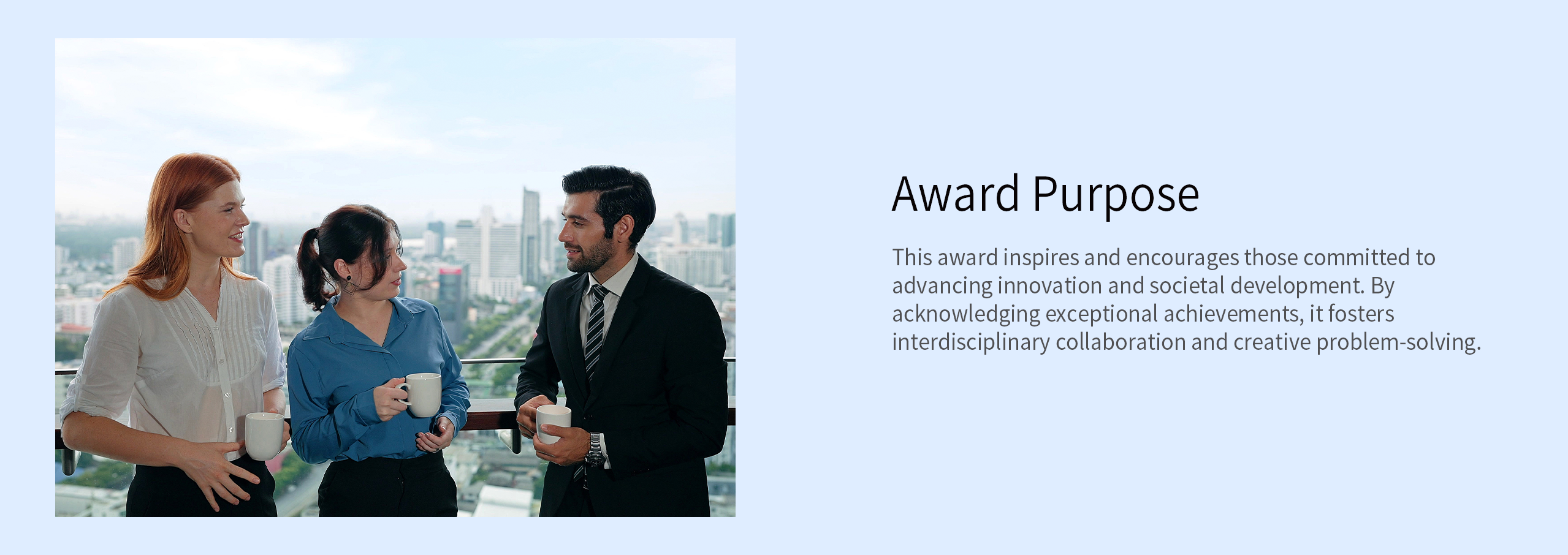 Award Purpose

This award inspires and encourages those committed to advancing innovation and societal development. By acknowledging exceptional achievements, it fosters interdisciplinary collaboration and creative problem-solving.